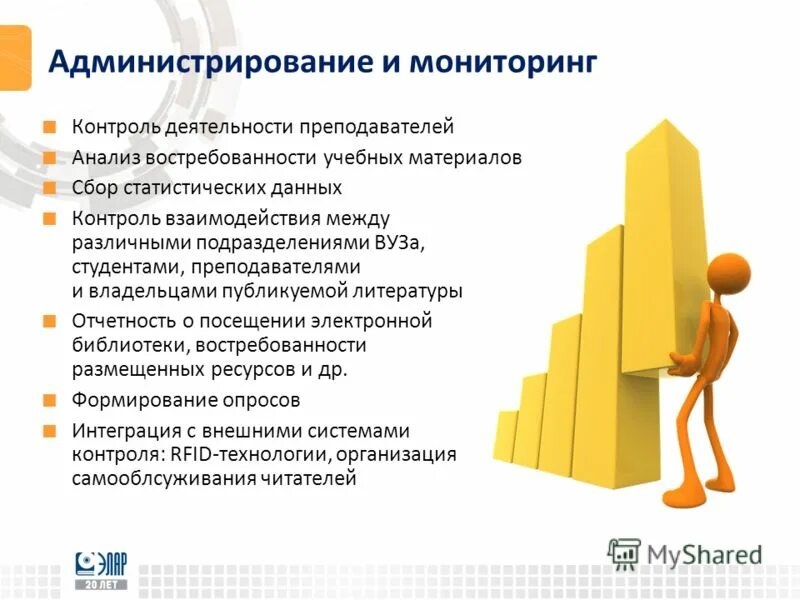 Администрирование и мониторинг

Контроль деятельности преподавателей

Анализ востребованности учебных материалов

Сбор статистических данных

Контроль взаимодействия между различными подразделениями ВУЗа, студентами, преподавателями и владельцами публикуемой литературы

Отчетность о посещении электронной библиотеки, востребованности размещенных ресурсов и др.

Формирование опросов

Интеграция с внешними системами контроля: RFID-технологии, организация самооблсуживания читателей

ЭЛАР
20 ЛЕТ

MyShared